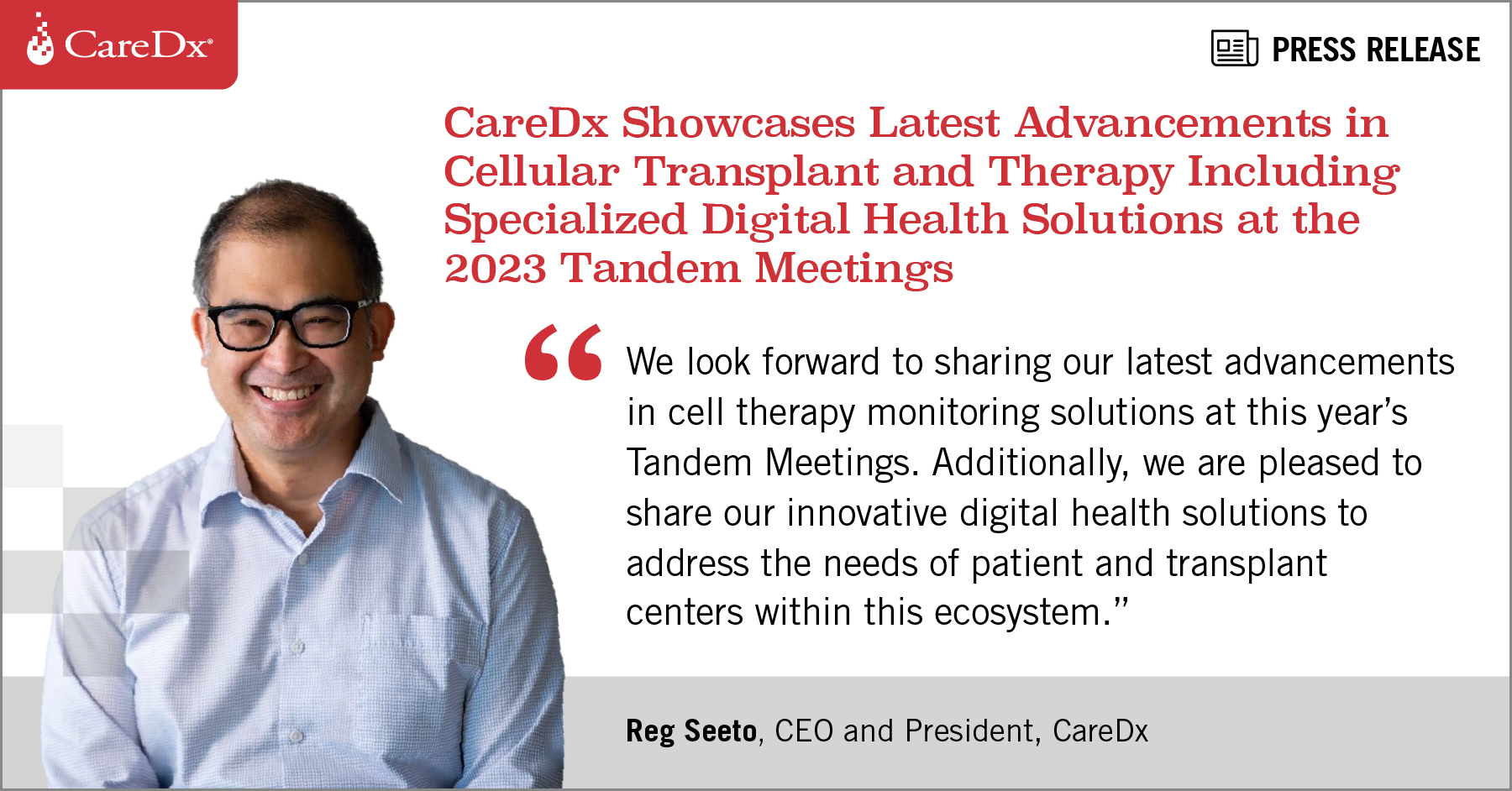 CareDx®

PRESS RELEASE

CareDx Showcases Latest Advancements in Cellular Transplant and Therapy Including Specialized Digital Health Solutions at the 2023 Tandem Meetings

"We look forward to sharing our latest advancements in cell therapy monitoring solutions at this year's Tandem Meetings. Additionally, we are pleased to share our innovative digital health solutions to address the needs of patient and transplant centers within this ecosystem."

Reg Seeto, CEO and President, CareDx